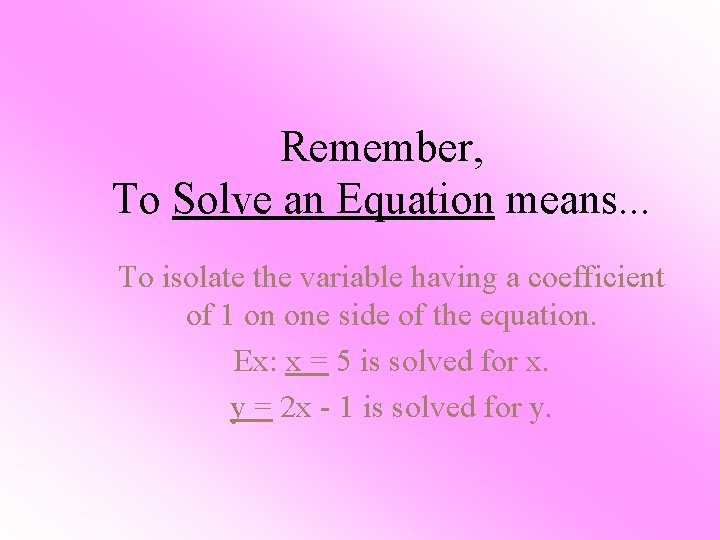 Remember,
To Solve an Equation means...

To isolate the variable having a coefficient of 1 on one side of the equation.

Ex: $x = 5$ is solved for x.

$y = 2x - 1$ is solved for y.